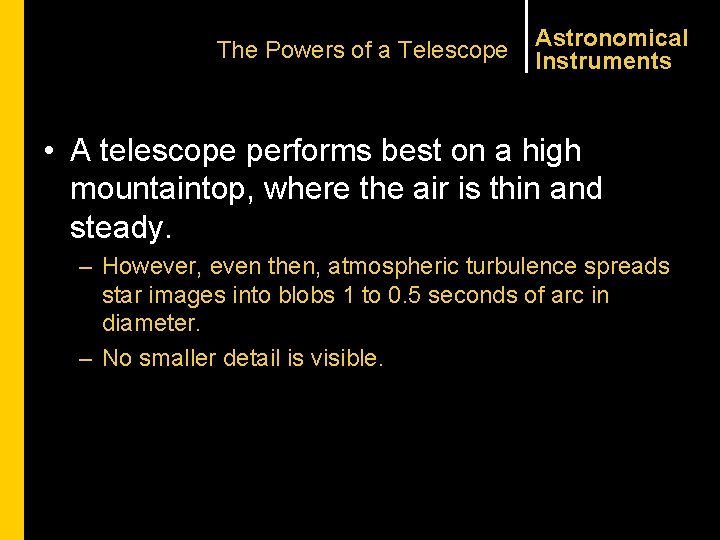 The Powers of a Telescope

Astronomical Instruments

• A telescope performs best on a high mountaintop, where the air is thin and steady.

– However, even then, atmospheric turbulence spreads star images into blobs 1 to 0.5 seconds of arc in diameter.

– No smaller detail is visible.